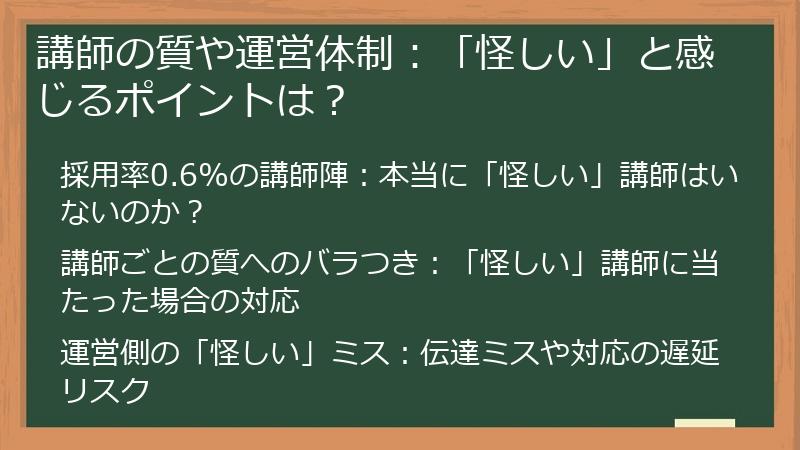 講師の質や運営体制：「怪しい」と感じるポイントは？

採用率0.6%の講師陣：本当に「怪しい」講師はいないのか？

講師ごとの質へのバラつき：「怪しい」講師に当たった場合の対応

運営側の「怪しい」ミス：伝達ミスや対応の遅延リスク